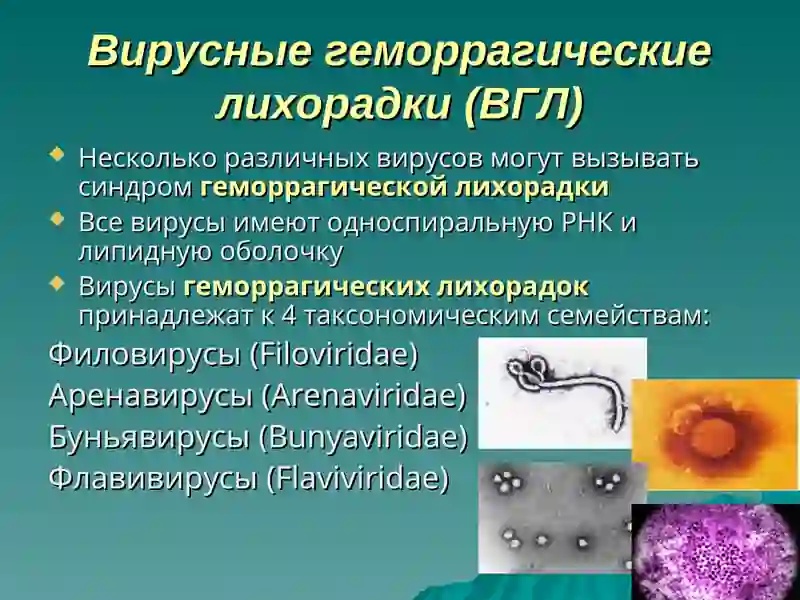 Вирусные геморрагические лихорадки (ВГЛ)

Несколько различных вирусов могут вызывать синдром геморрагической лихорадки

Все вирусы имеют односпиральную РНК и липидную оболочку

Вирусы геморрагических лихорадок принадлежат к 4 таксономическим семействам:

Филовирусы (Filoviridae)
Аренавирусы (Arenaviridae)
Буньявирусы (Bunyaviridae)
Флавивирусы (Flaviviridae)